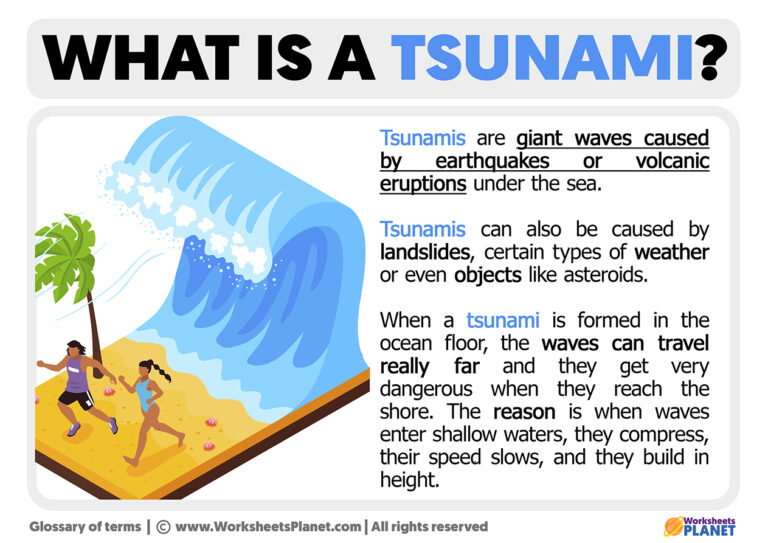 WHAT IS A TSUNAMI?

Tsunamis are giant waves caused by earthquakes or volcanic eruptions under the sea.

Tsunamis can also be caused by landslides, certain types of weather or even objects like asteroids.

When a tsunami is formed in the ocean floor, the waves can travel really far and they get very dangerous when they reach the shore. The reason is when waves enter shallow waters, they compress, their speed slows, and they build in height.

Glossary of terms | © www.WorksheetsPlanet.com | All rights reserved

Worksheets PLANET